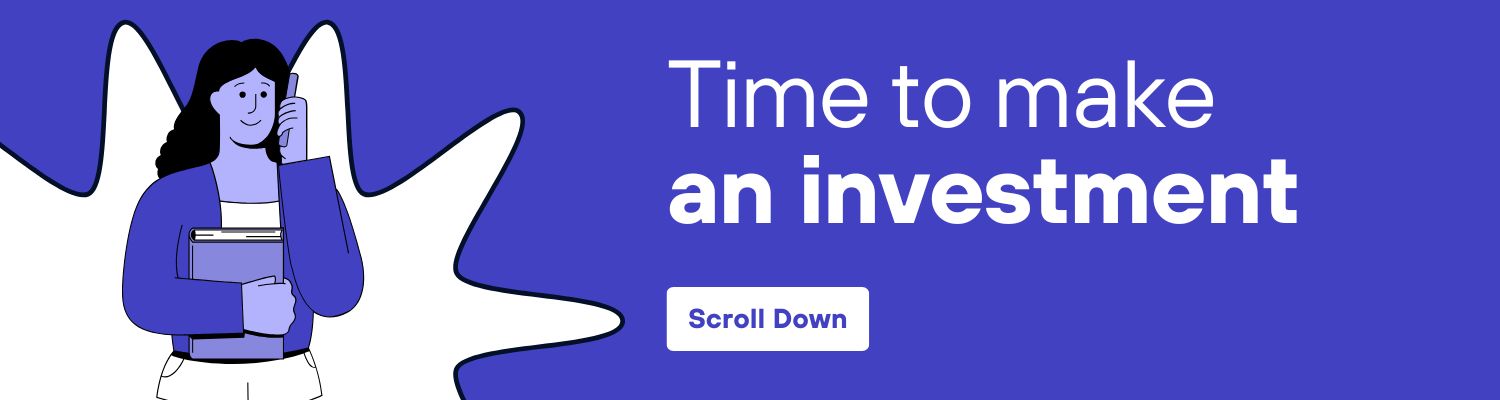 Time to make
an investment

Scroll Down